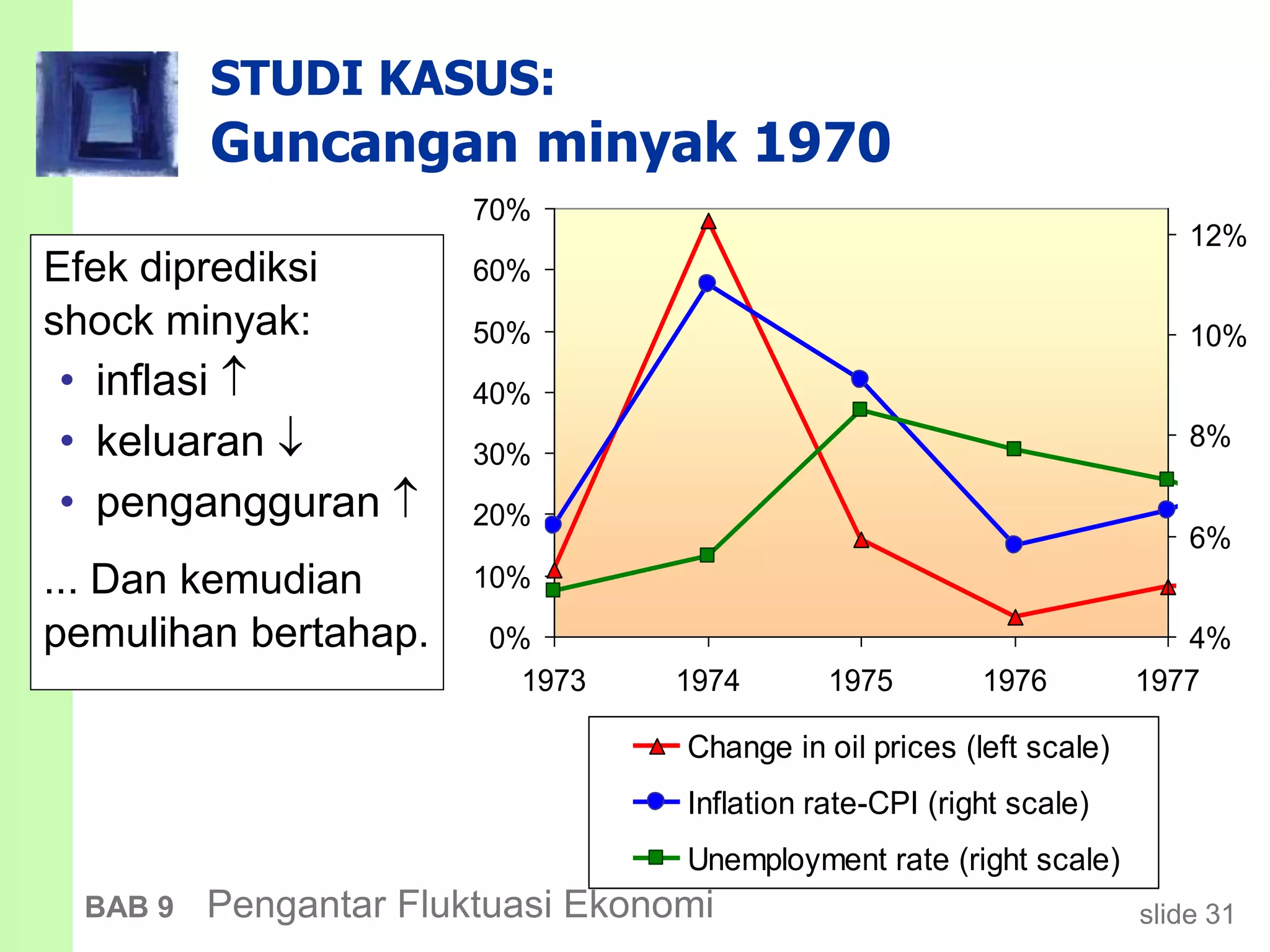 STUDI KASUS:
Guncangan minyak 1970

Efek diprediksi shock minyak:
• inflasi ↑
• keluaran ↓
• pengangguran ↑

... Dan kemudian pemulihan bertahap.

70%
60%
50%
40%
30%
20%
10%
0%

12%
10%
8%
6%
4%

1973 1974 1975 1976 1977

Change in oil prices (left scale)
Inflation rate-CPI (right scale)
Unemployment rate (right scale)

BAB 9 Pengantar Fluktuasi Ekonomi
slide 31